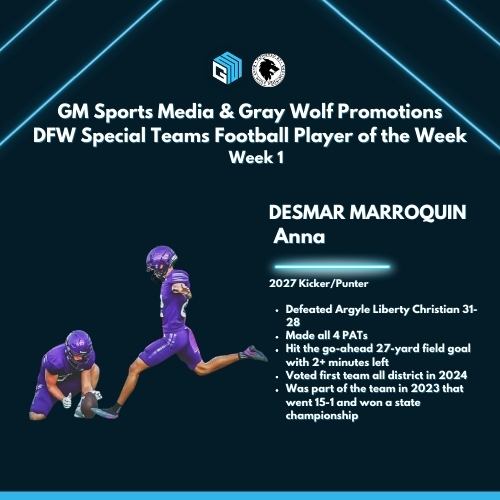 GM Sports Media & Gray Wolf Promotions
DFW Special Teams Football Player of the Week
Week 1

DESMAR MARROQUIN
Anna

2027 Kicker/Punter

- Defeated Argyle Liberty Christian 31-28
- Made all 4 PATs
- Hit the go-ahead 27-yard field goal with 2+ minutes left
- Voted first team all district in 2024
- Was part of the team in 2023 that went 15-1 and won a state championship